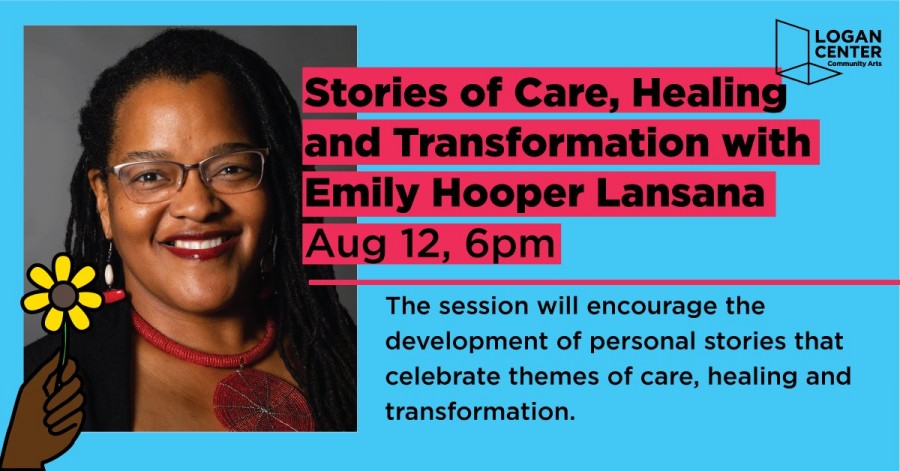 LOGAN CENTER Community Arts

Stories of Care, Healing and Transformation with Emily Hooper Lansana

Aug 12, 6pm

The session will encourage the development of personal stories that celebrate themes of care, healing and transformation.